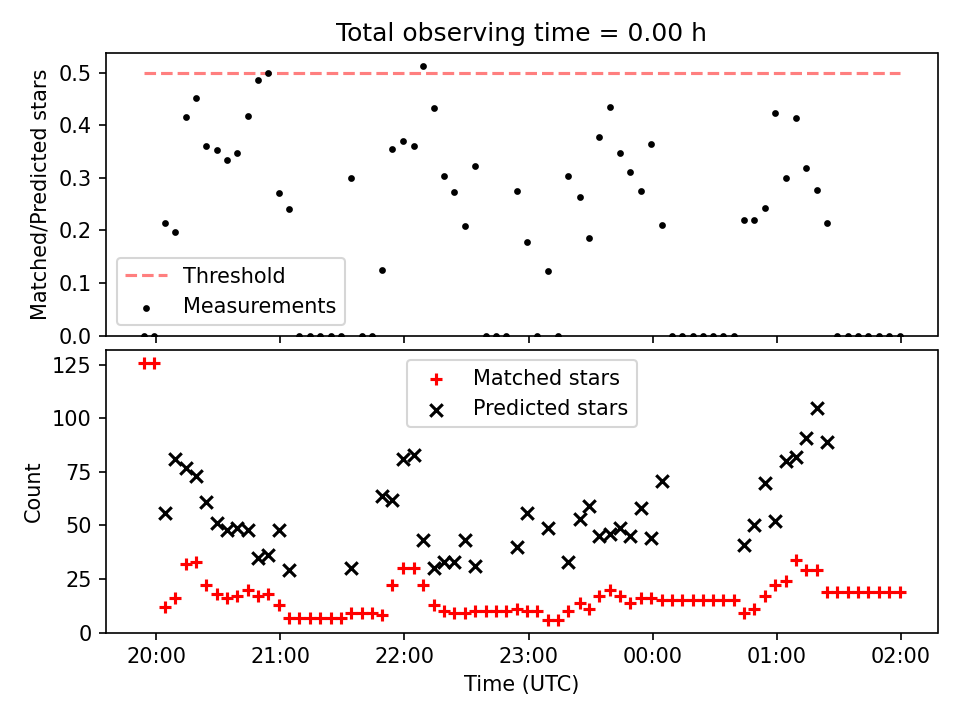 Total observing time = 0.00 h

Matched/Predicted stars

0.5
0.4
0.3
0.2
0.1
0.0

Threshold
Measurements

Count

125
100
75
50
25
0

Matched stars
Predicted stars

20:00 21:00 22:00 23:00 00:00 01:00 02:00

Time (UTC)